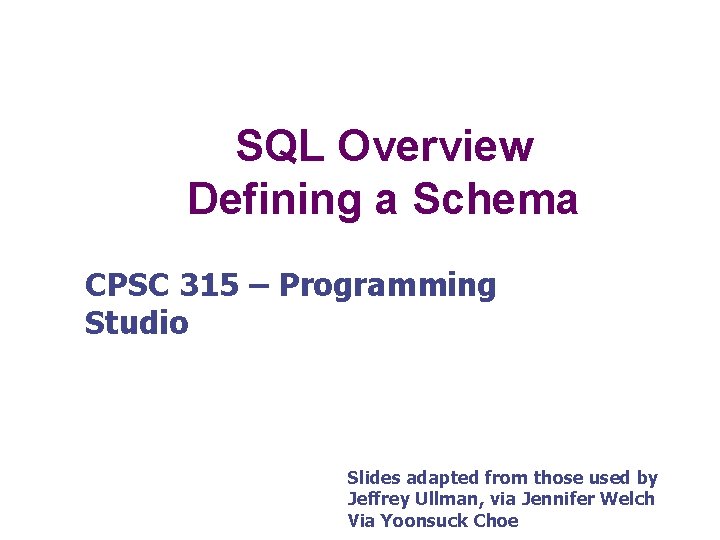 SQL Overview
Defining a Schema

CPSC 315 – Programming Studio

Slides adapted from those used by Jeffrey Ullman, via Jennifer Welch Via Yoonsuck Choe